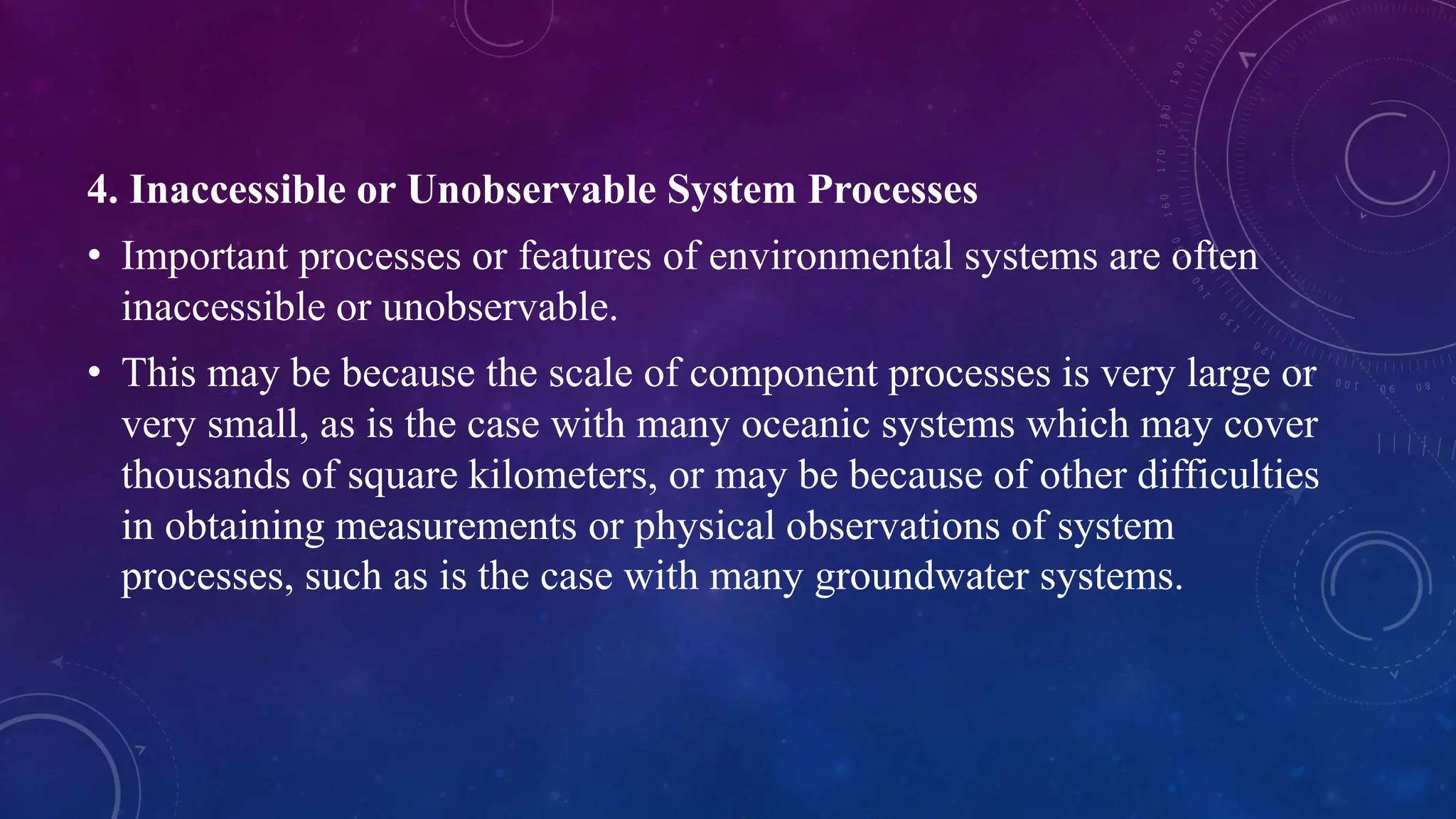 4. Inaccessible or Unobservable System Processes

• Important processes or features of environmental systems are often inaccessible or unobservable.

• This may be because the scale of component processes is very large or very small, as is the case with many oceanic systems which may cover thousands of square kilometers, or may be because of other difficulties in obtaining measurements or physical observations of system processes, such as is the case with many groundwater systems.